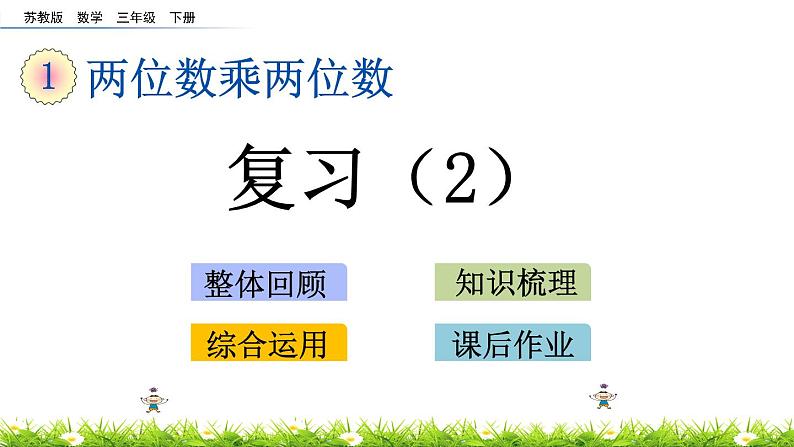 苏教版 数学 三年级 下册

1 两位数乘两位数

复习（2）

整体回顾

知识梳理

综合运用

课后作业